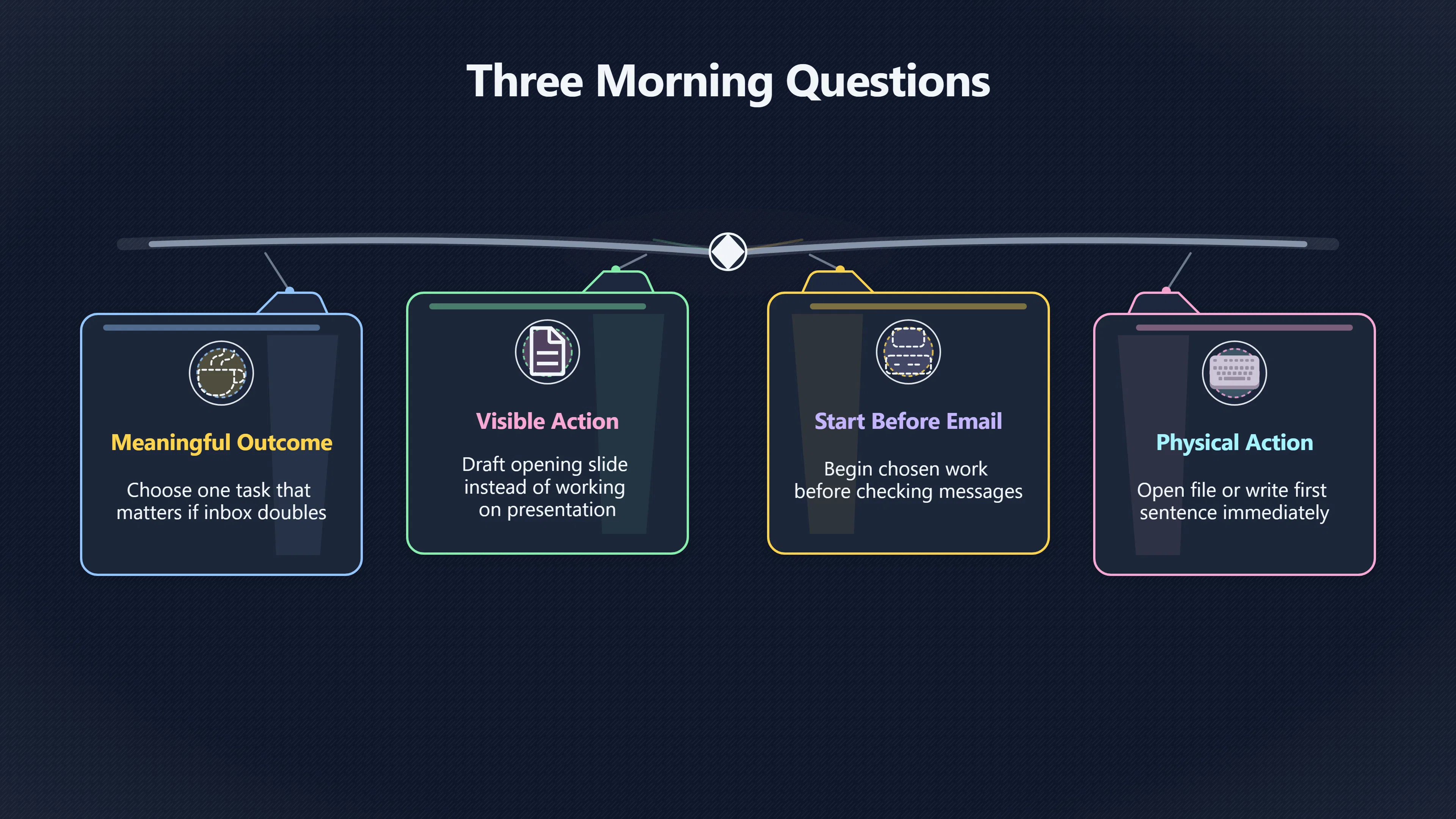 Three Morning Questions

Meaningful Outcome

Choose one task that matters if inbox doubles

Visible Action

Draft opening slide instead of working on presentation

Start Before Email

Begin chosen work before checking messages

Physical Action

Open file or write first sentence immediately